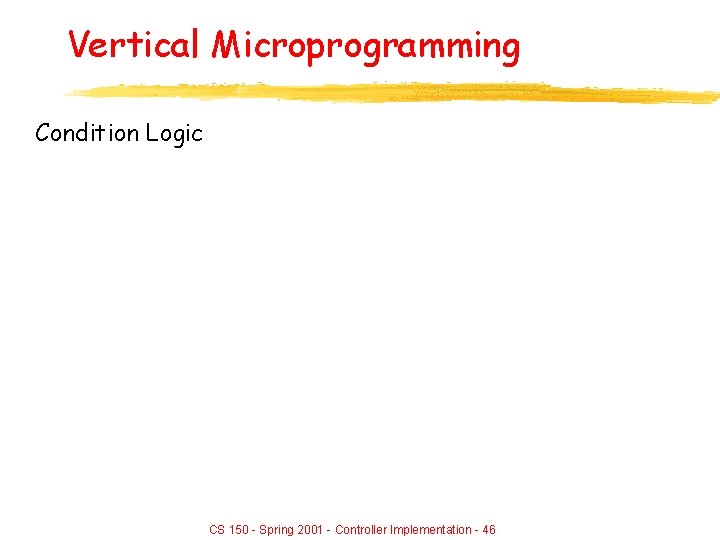 Vertical Microprogramming

Condition Logic

CS 150 - Spring 2001 - Controller Implementation - 46